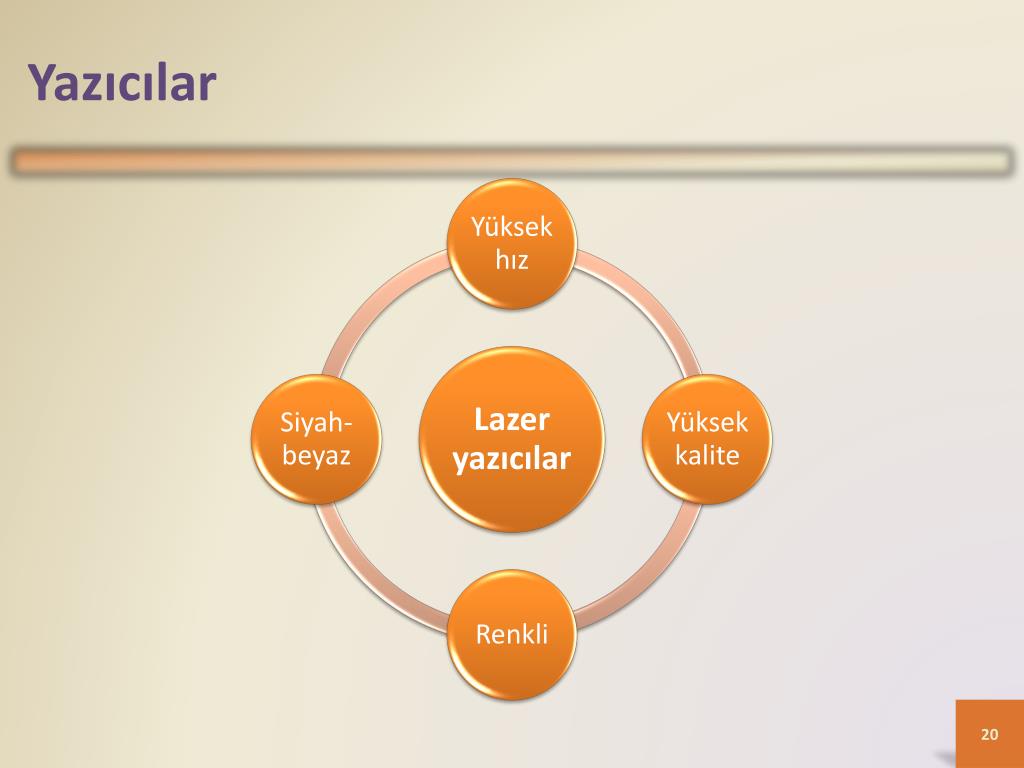 Yazıcılar

Yüksek hız

Siyah-beyaz

Lazer yazıcılar

Yüksek kalite

Renkli

20